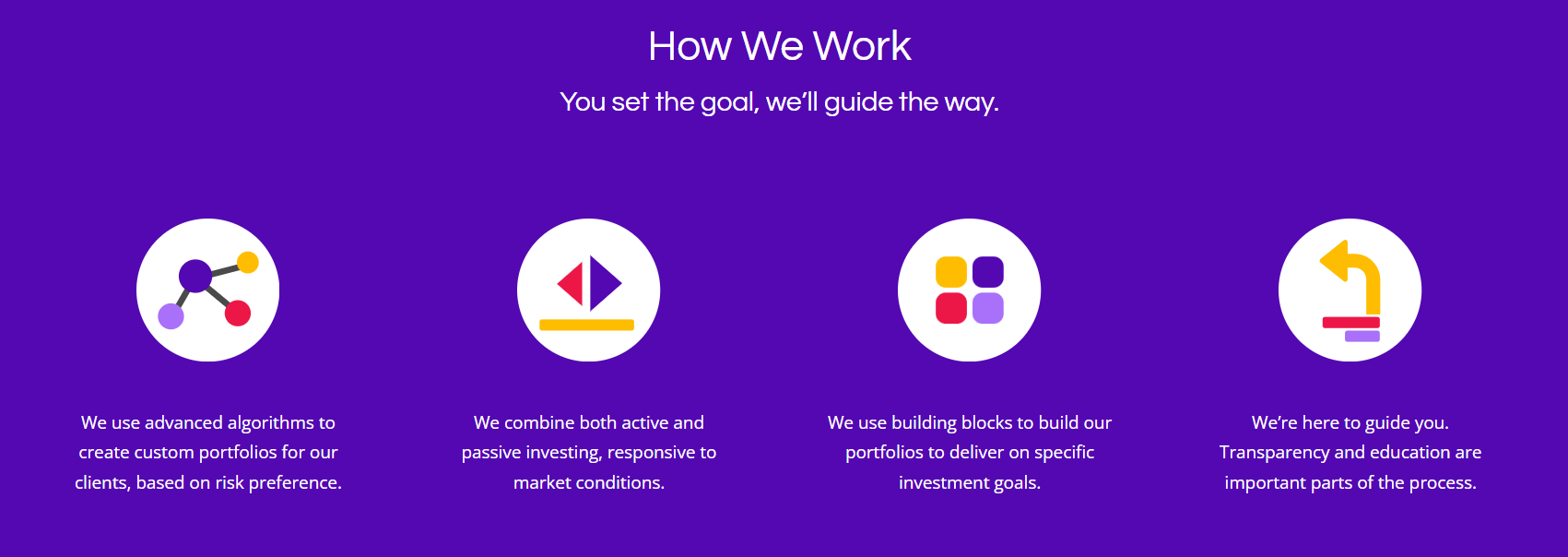 How We Work

You set the goal, we'll guide the way.

We use advanced algorithms to create custom portfolios for our clients, based on risk preference.

We combine both active and passive investing, responsive to market conditions.

We use building blocks to build our portfolios to deliver on specific investment goals.

We're here to guide you. Transparency and education are important parts of the process.